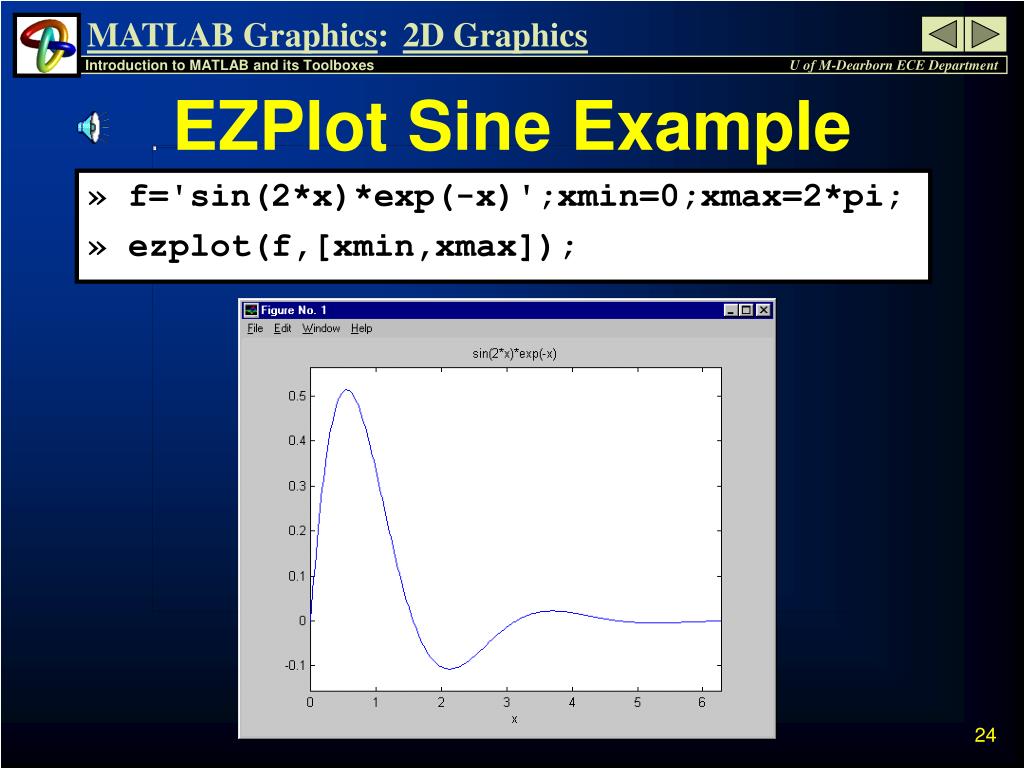 MATLAB Graphics: 2D Graphics

Introduction to MATLAB and its Toolboxes

U of M-Dearborn ECE Department

EZPlot Sine Example

» f='sin(2*x)*exp(-x)';xmin=0;xmax=2*pi;
» ezplot(f,[xmin,xmax]);

Figure No. 1

File Edit Window Help

sin(2*x)*exp(-x)

0.5
0.4
0.3
0.2
0.1
0
-0.1

0 1 2 3 4 5 6
x

24